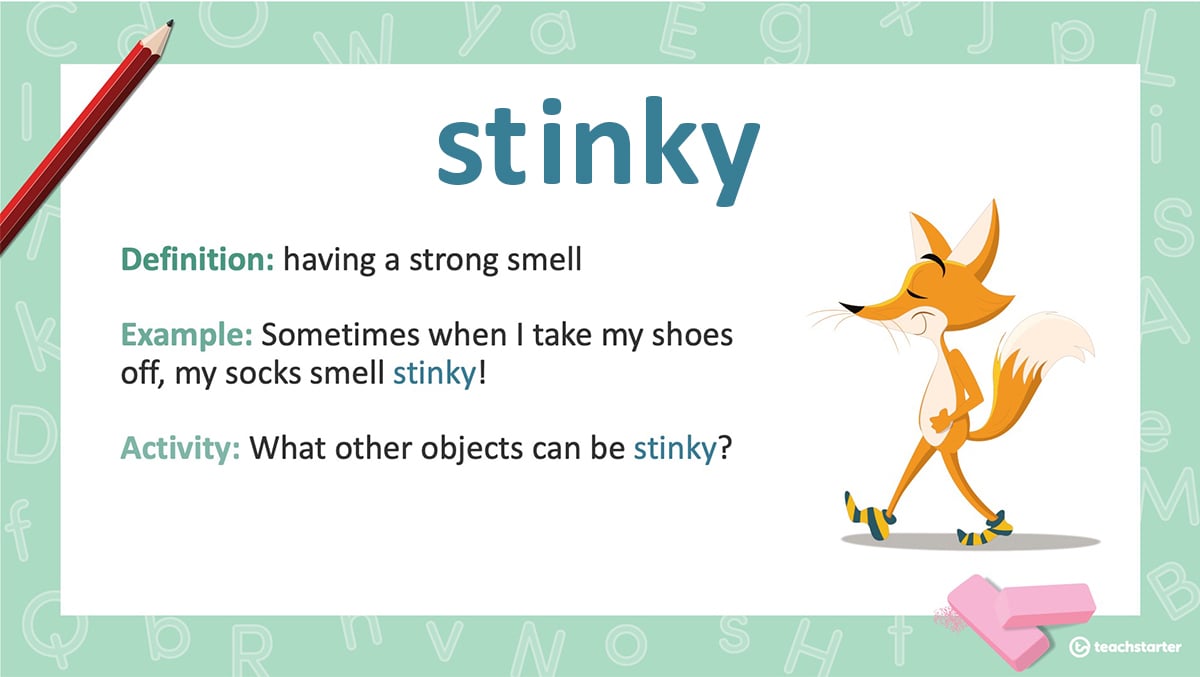 stinky

Definition: having a strong smell

Example: Sometimes when I take my shoes off, my socks smell stinky!

Activity: What other objects can be stinky?

teachstarter